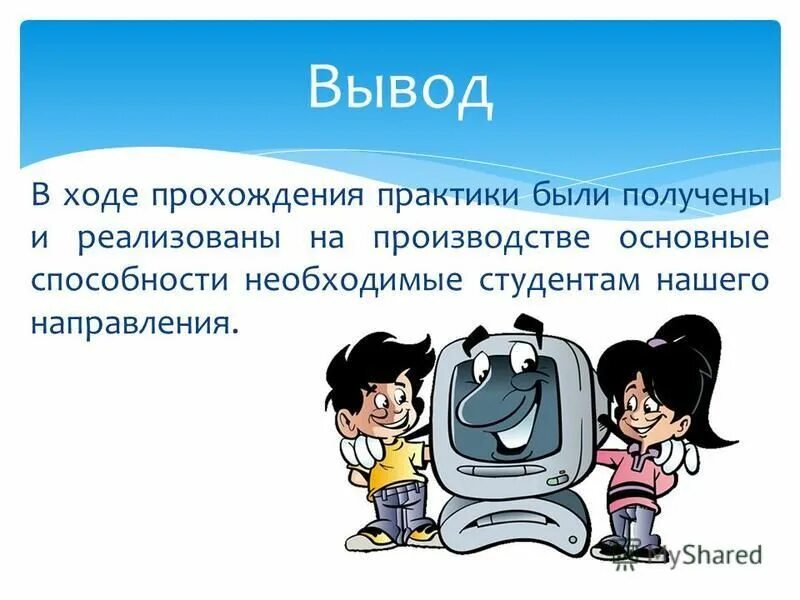 Вывод

В ходе прохождения практики были получены и реализованы на производстве основные способности необходимые студентам нашего направления.

MyShared